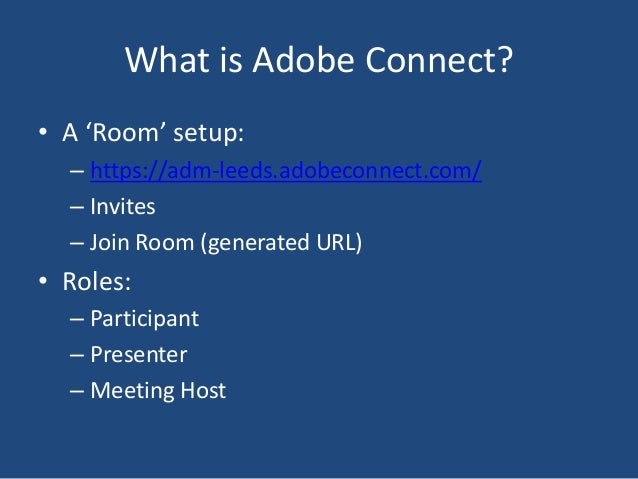 What is Adobe Connect?

• A ‘Room’ setup:
– https://adm-leeds.adobeconnect.com/
– Invites
– Join Room (generated URL)

• Roles:
– Participant
– Presenter
– Meeting Host